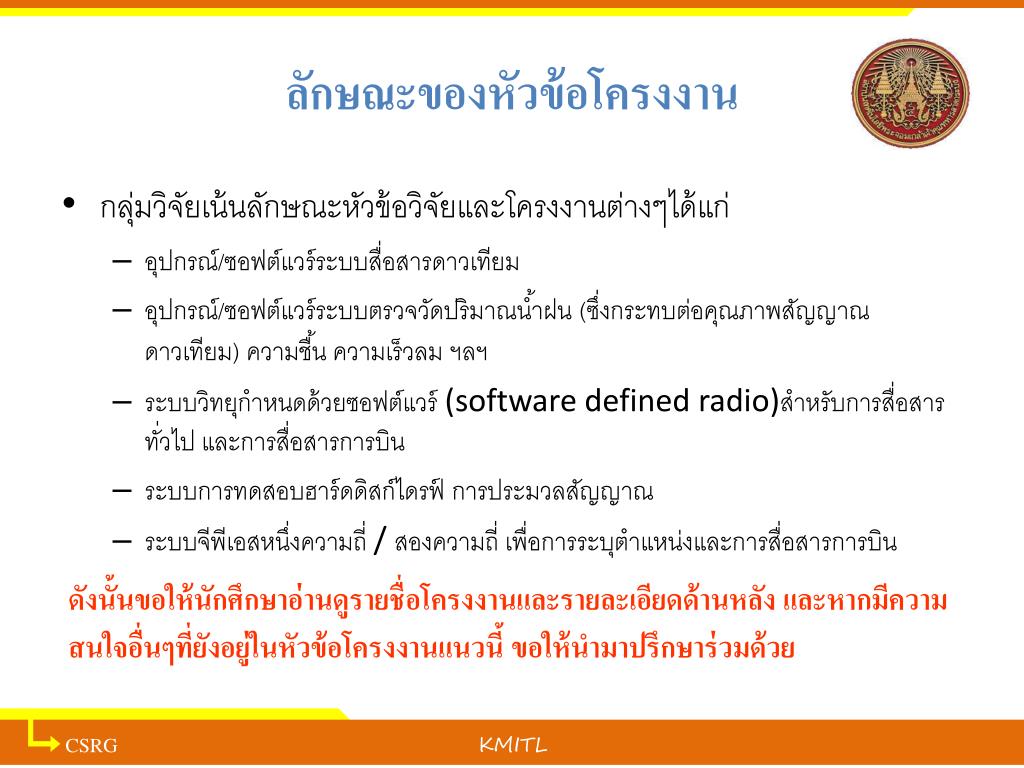 ลักษณะของหัวข้อโครงงาน

• กลุ่มวิจัยเน้นลักษณะหัวข้อวิจัยและโครงงานต่างๆได้แก่
– อุปกรณ์/ซอฟต์แวร์ระบบสื่อสารดาวเทียม
– อุปกรณ์/ซอฟต์แวร์ระบบตรวจวัดปริมาณน้ำฝน (ซึ่งกระทบต่อคุณภาพสัญญาณดาวเทียม) ความชื้น ความเร็วลม ฯลฯ
– ระบบวิทยุกำหนดด้วยซอฟต์แวร์ (software defined radio)สำหรับการสื่อสารทั่วไป และการสื่อสารการบิน
– ระบบการทดสอบฮาร์ดดิสก์ไดรฟ์ การประมวลสัญญาณ
– ระบบจีพีเอสหนึ่งความถี่ / สองความถี่ เพื่อการระบุตำแหน่งและการสื่อสารการบิน

ดังนั้นขอให้นักศึกษาอ่านดูรายชื่อโครงงานและรายละเอียดด้านหลัง และหากมีความสนใจอื่นๆที่ยังอยู่ในหัวข้อโครงงานแนวนี้ ขอให้นำมาปรึกษาร่วมด้วย

CSRG
KMITL